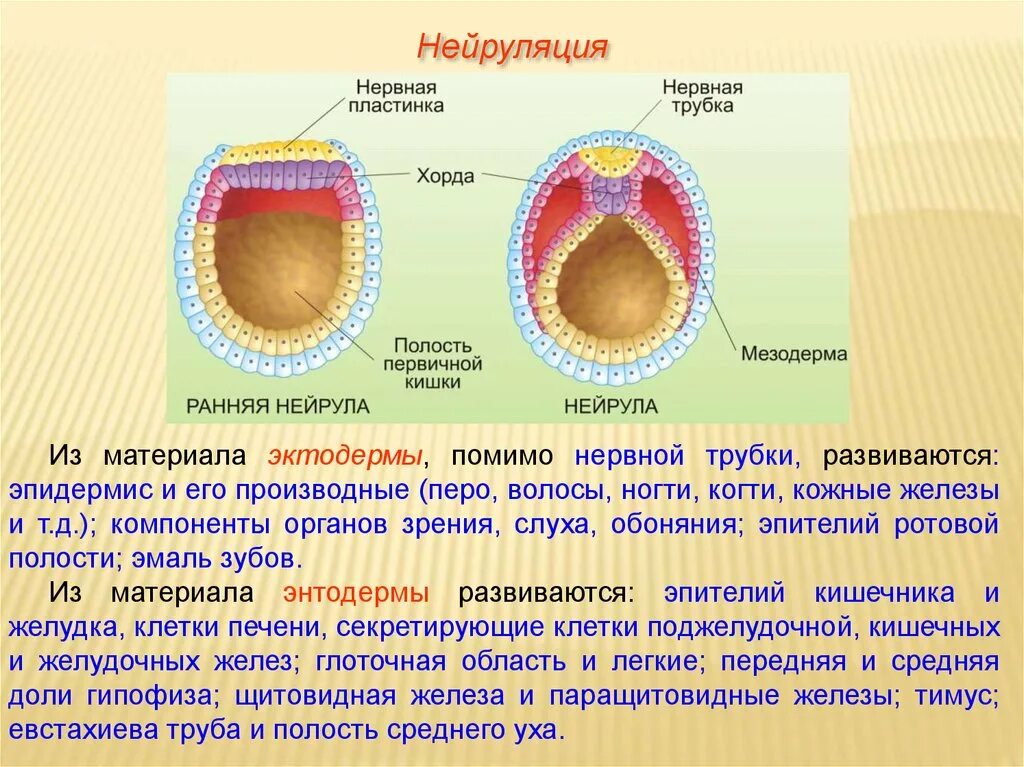 Нейруляция

Нервная пластинка

Нервная трубка

Хорда

Полость первичной кишки

Мезодерма

РАННЯЯ НЕЙРУЛА

НЕЙРУЛА

Из материала эктодермы, помимо нервной трубки, развиваются: эпидермис и его производные (перо, волосы, ногти, когти, кожные железы и т.д.); компоненты органов зрения, слуха, обоняния; эпителий ротовой полости; эмаль зубов.

Из материала энтодермы развиваются: эпителий кишечника и желудка, клетки печени, секретирующие клетки поджелудочной, кишечных и желудочных желез; глоточная область и легкие; передняя и средняя доли гипофиза; щитовидная железа и паращитовидные железы; тимус; евстахиева труба и полость среднего уха.